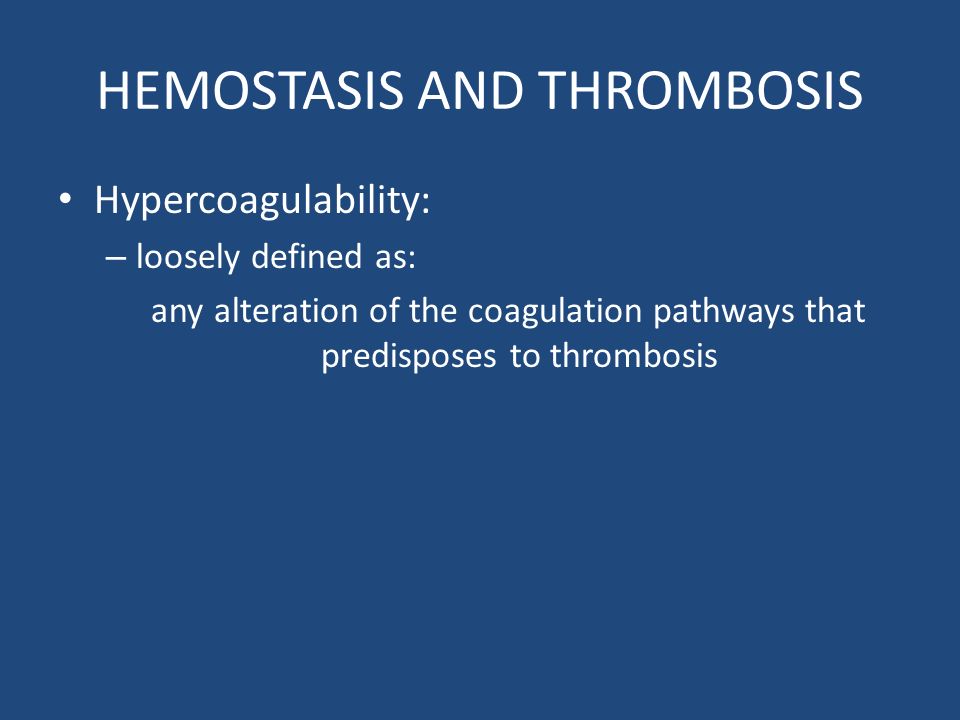 HEMOSTASIS AND THROMBOSIS

• Hypercoagulability:

– loosely defined as:

any alteration of the coagulation pathways that predisposes to thrombosis